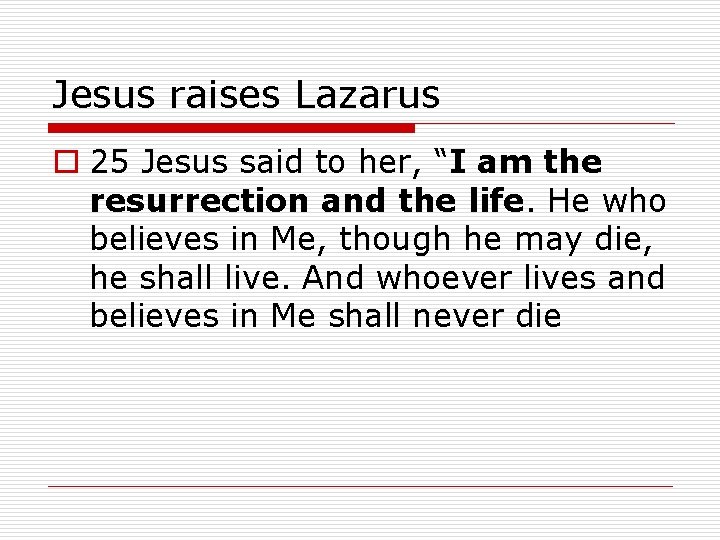 Jesus raises Lazarus

25 Jesus said to her, “I am the resurrection and the life. He who believes in Me, though he may die, he shall live. And whoever lives and believes in Me shall never die